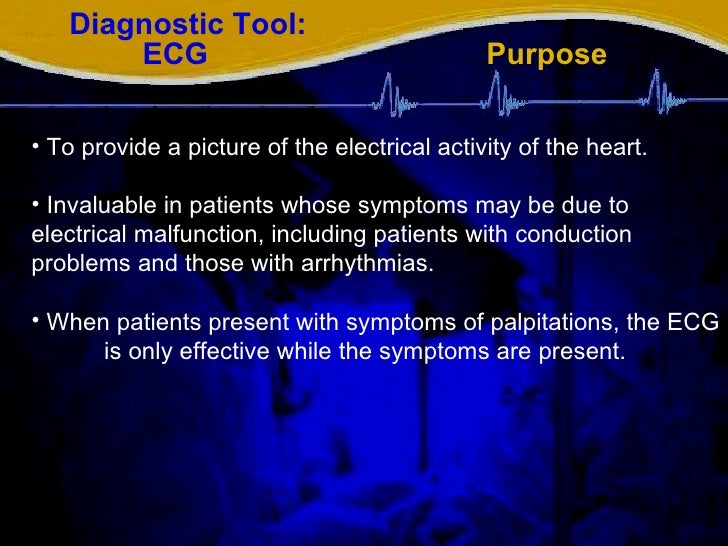 Diagnostic Tool:
ECG

Purpose

• To provide a picture of the electrical activity of the heart.

• Invaluable in patients whose symptoms may be due to electrical malfunction, including patients with conduction problems and those with arrhythmias.

• When patients present with symptoms of palpitations, the ECG is only effective while the symptoms are present.